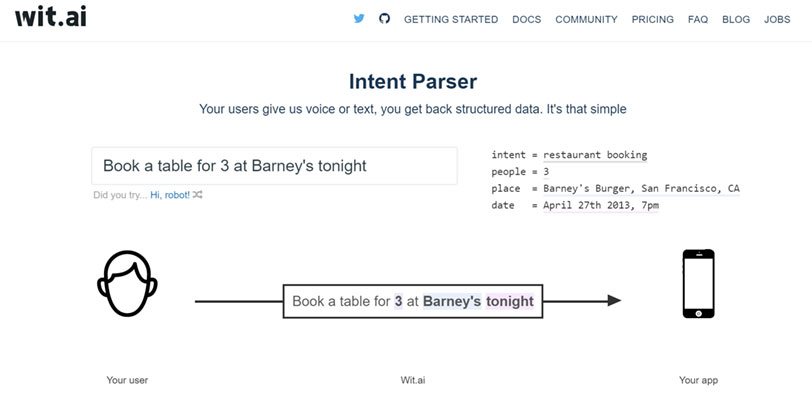 wit.ai

GETTING STARTED DOCS COMMUNITY PRICING FAQ BLOG JOBS

Intent Parser

Your users give us voice or text, you get back structured data. It's that simple

Book a table for 3 at Barney's tonight

Did you try... Hi, robot!

intent = restaurant booking
people = 3
place = Barney's Burger, San Francisco, CA
date = April 27th 2013, 7pm

Book a table for 3 at Barney's tonight

Your user

Wit.ai

Your app